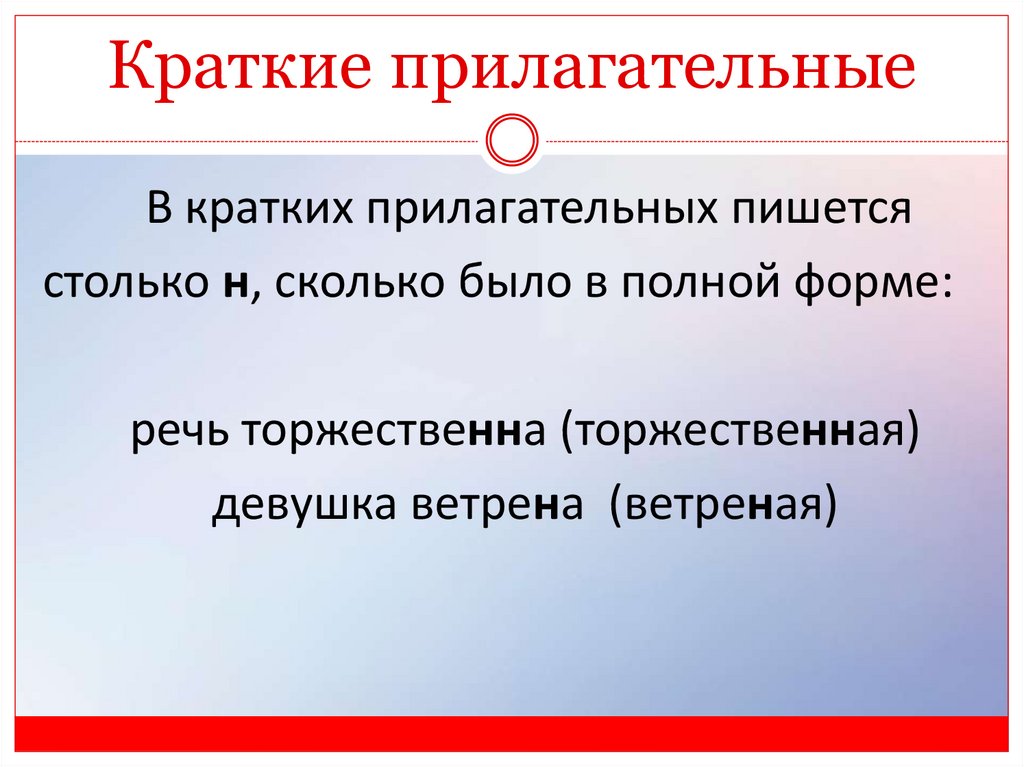 Краткие прилагательные

В кратких прилагательных пишется столько н, сколько было в полной форме:

речь торжественна (торжественная)
девушка ветрена (ветреная)